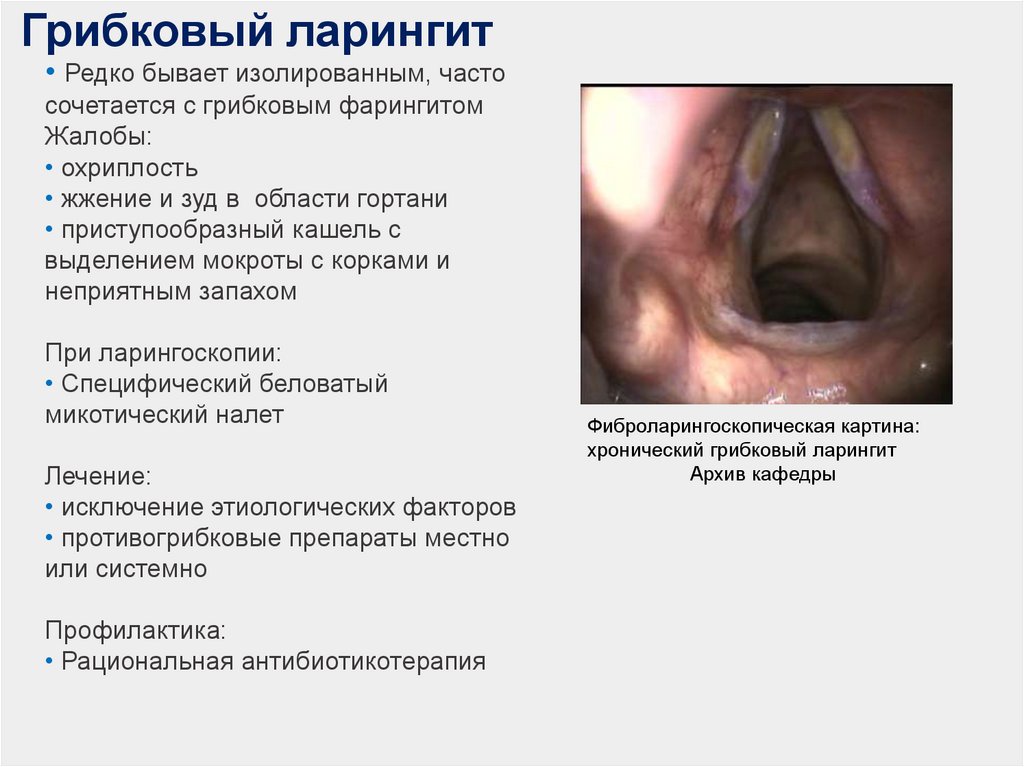 Грибковый ларингит

• Редко бывает изолированным, часто сочетается с грибковым фарингитом
Жалобы:
• охриплость
• жжение и зуд в области гортани
• приступообразный кашель с выделением мокроты с корками и неприятным запахом

При ларингоскопии:
• Специфический беловатый микотический налет

Лечение:
• исключение этиологических факторов
• противогрибковые препараты местно или системно

Профилактика:
• Рациональная антибиотикотерапия

Фиброларингоскопическая картина: хронический грибковый ларингит
Архив кафедры